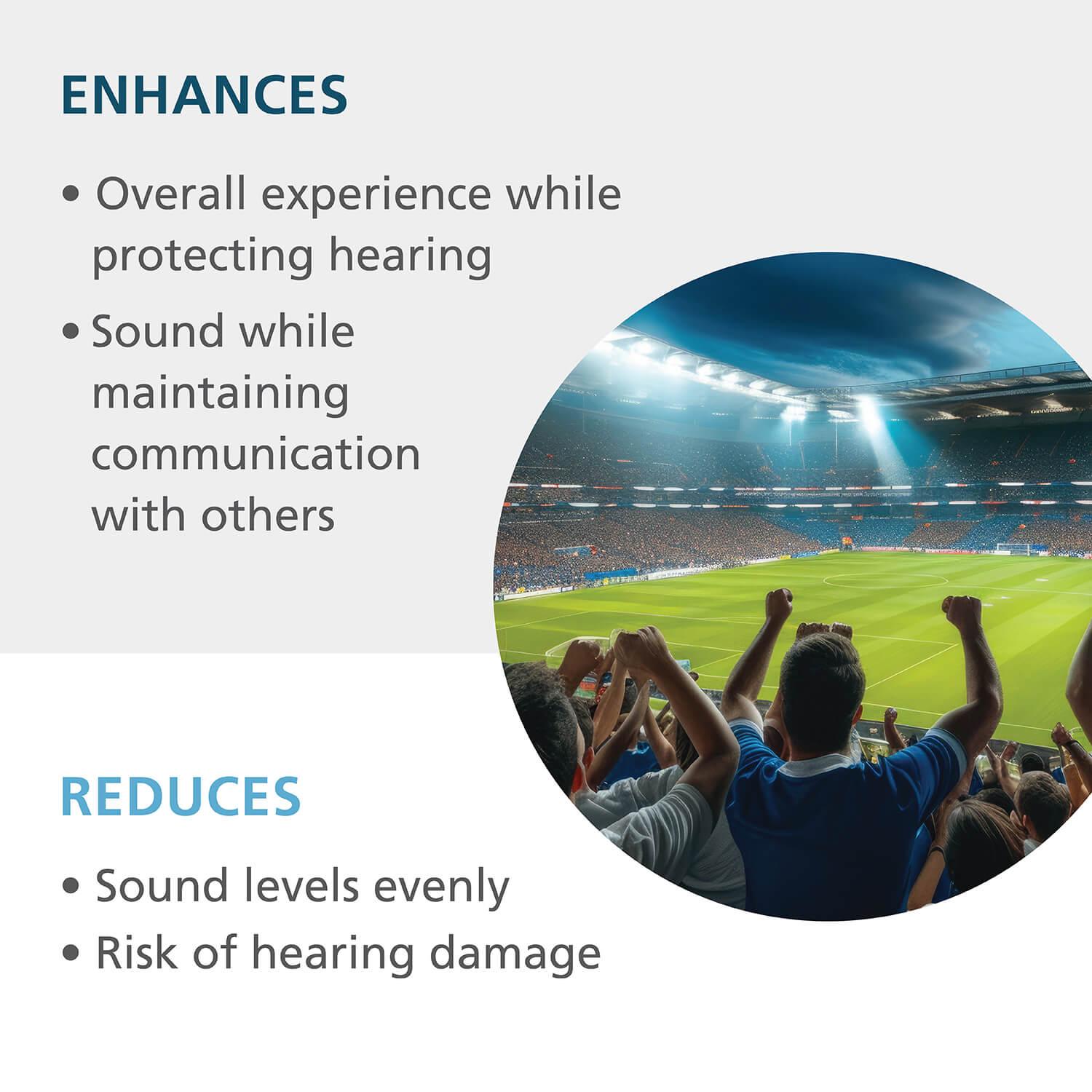 ENHANCES

• Overall experience while protecting hearing

• Sound while maintaining communication with others

REDUCES

• Sound levels evenly

• Risk of hearing damage